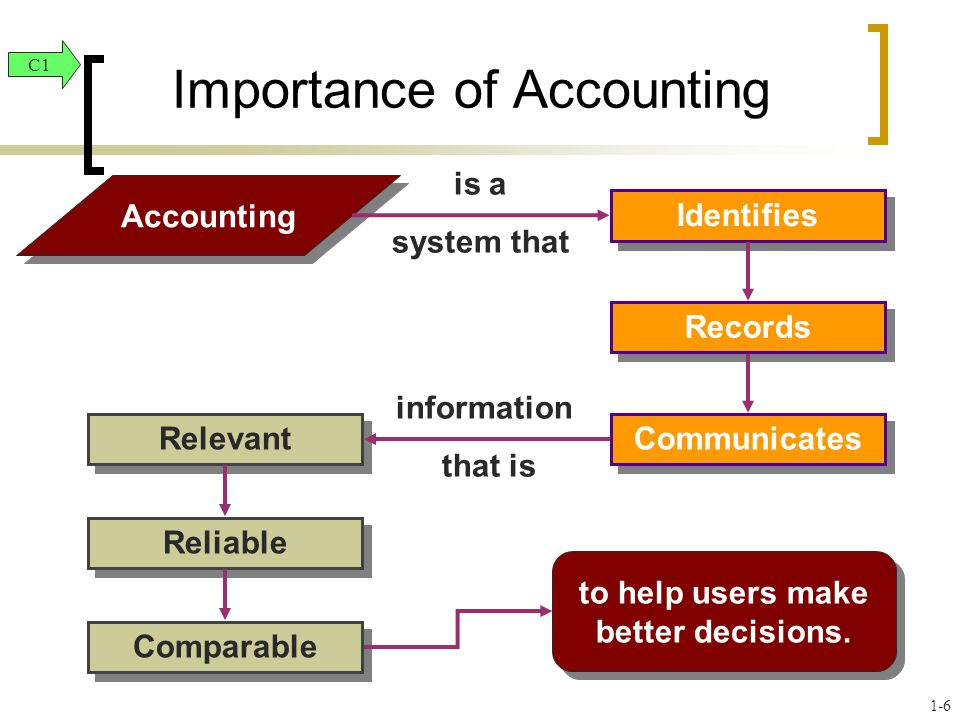 C1

Importance of Accounting

Accounting

is a

system that

Identifies

Records

Communicates

information

that is

Relevant

Reliable

Comparable

to help users make better decisions.

1-6